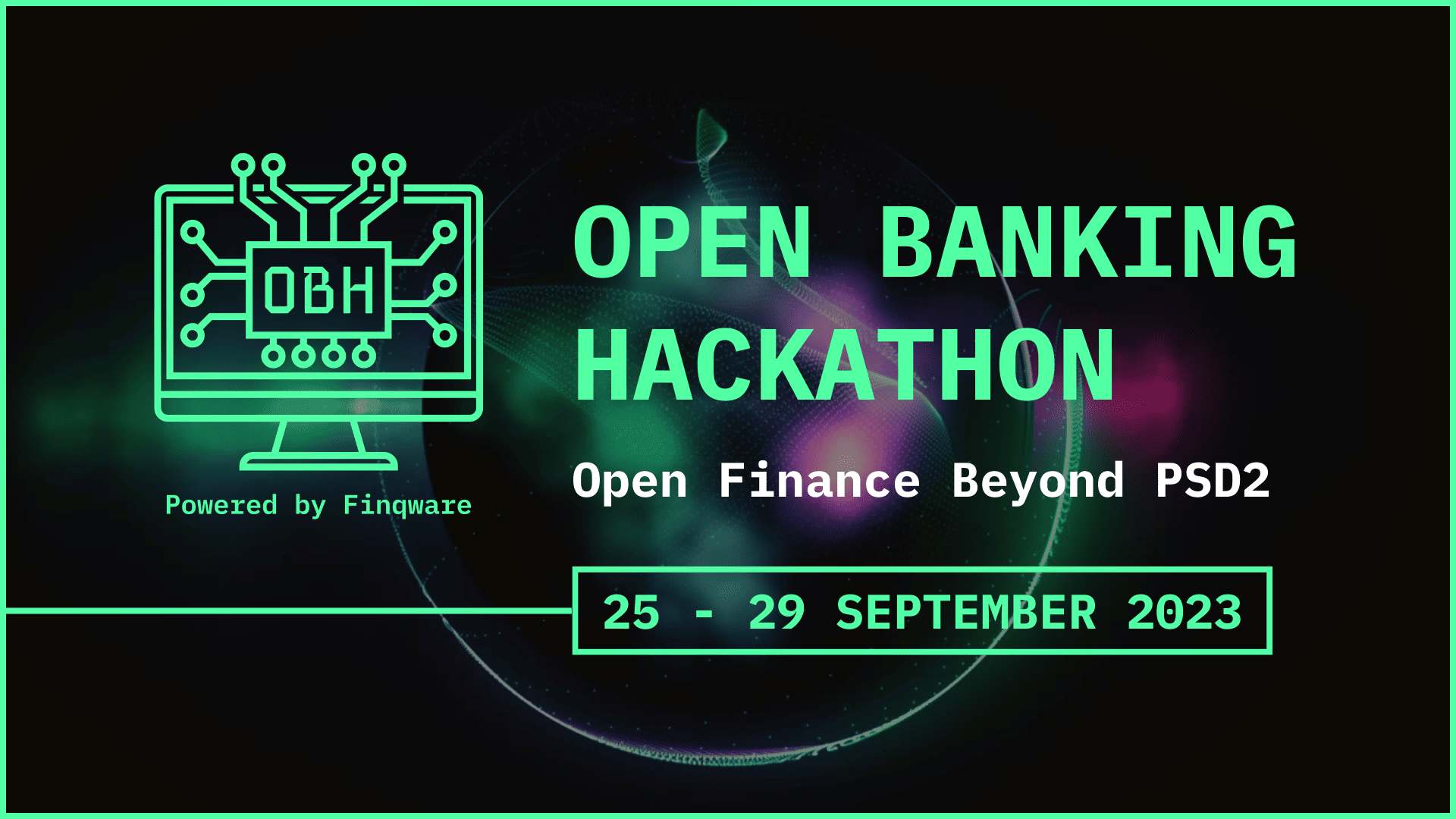 OBH

Powered by Finqware

OPEN BANKING HACKATHON

Open Finance Beyond PSD2

25 - 29 SEPTEMBER 2023